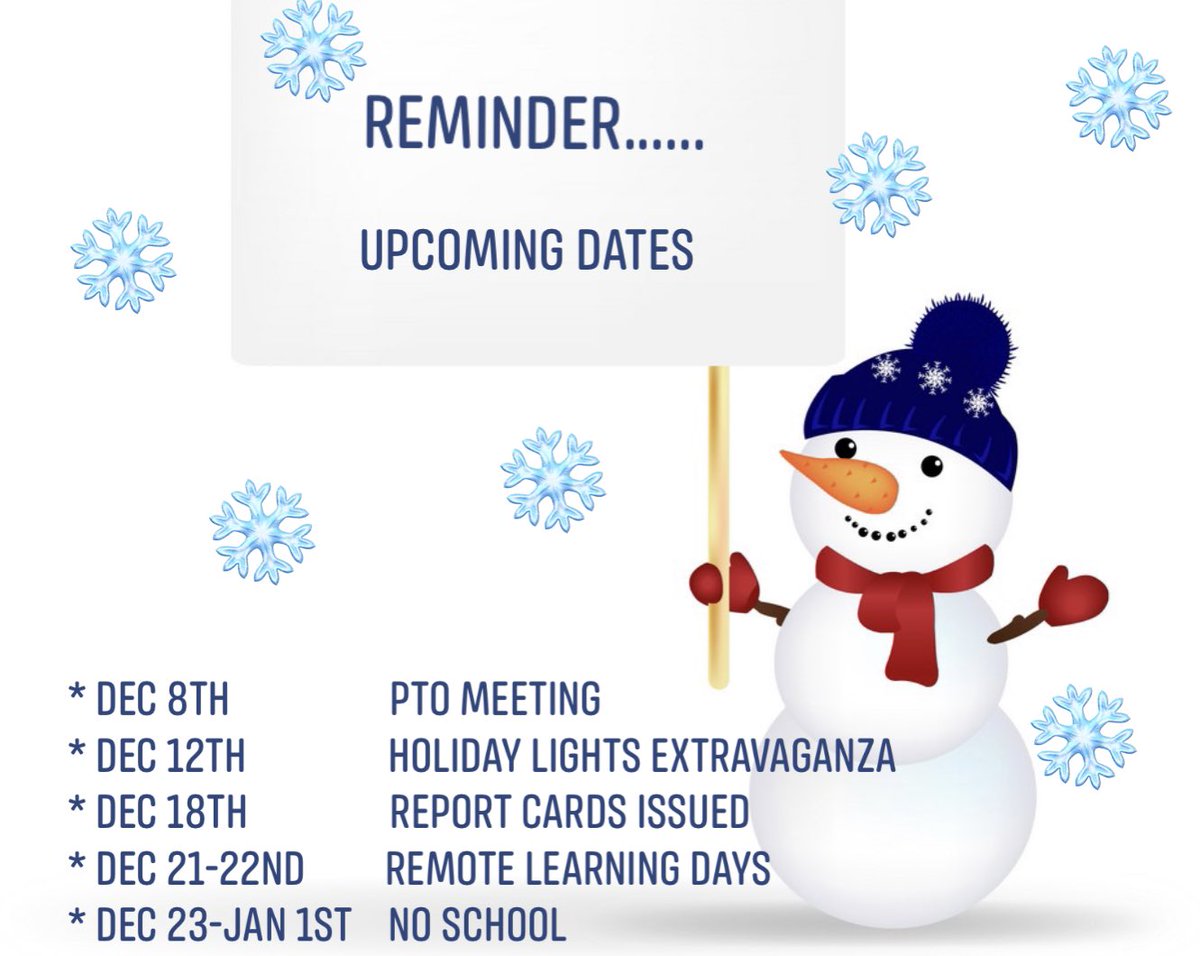 REMINDER......

UPCOMING DATES

* DEC 8TH PTO MEETING
* DEC 12TH HOLIDAY LIGHTS EXTRAVAGANZA
* DEC 18TH REPORT CARDS ISSUED
* DEC 21-22ND REMOTE LEARNING DAYS
* DEC 23-JAN 1ST NO SCHOOL